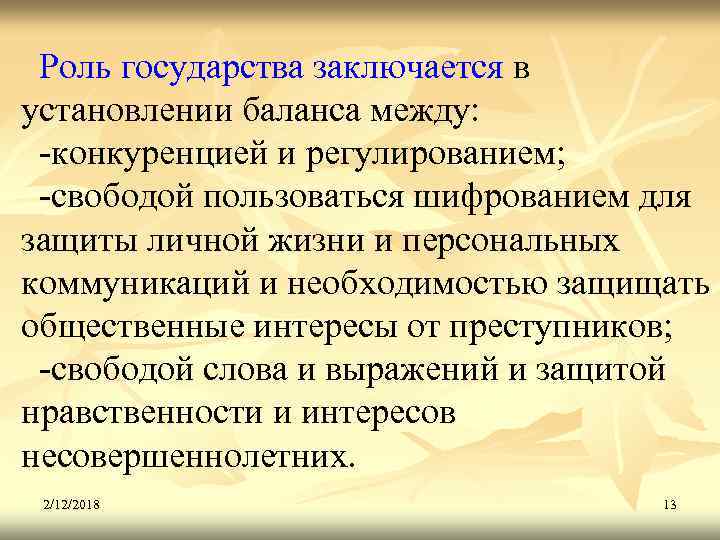 Роль государства заключается в установлении баланса между:
-конкуренцией и регулированием;
-свободой пользоваться шифрованием для защиты личной жизни и персональных коммуникаций и необходимостью защищать общественные интересы от преступников;
-свободой слова и выражений и защитой нравственности и интересов несовершеннолетних.

2/12/2018

13